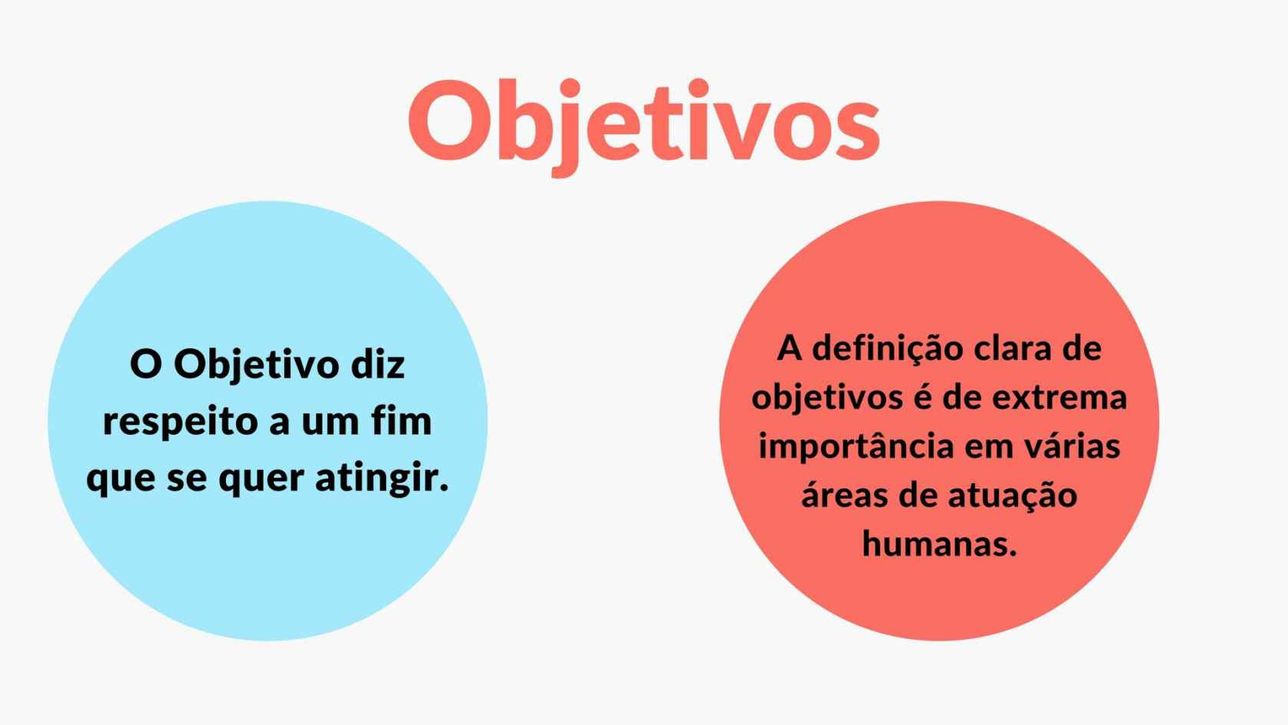 Objetivos

O Objetivo diz respeito a um fim que se quer atingir.

A definição clara de objetivos é de extrema importância em várias áreas de atuação humanas.